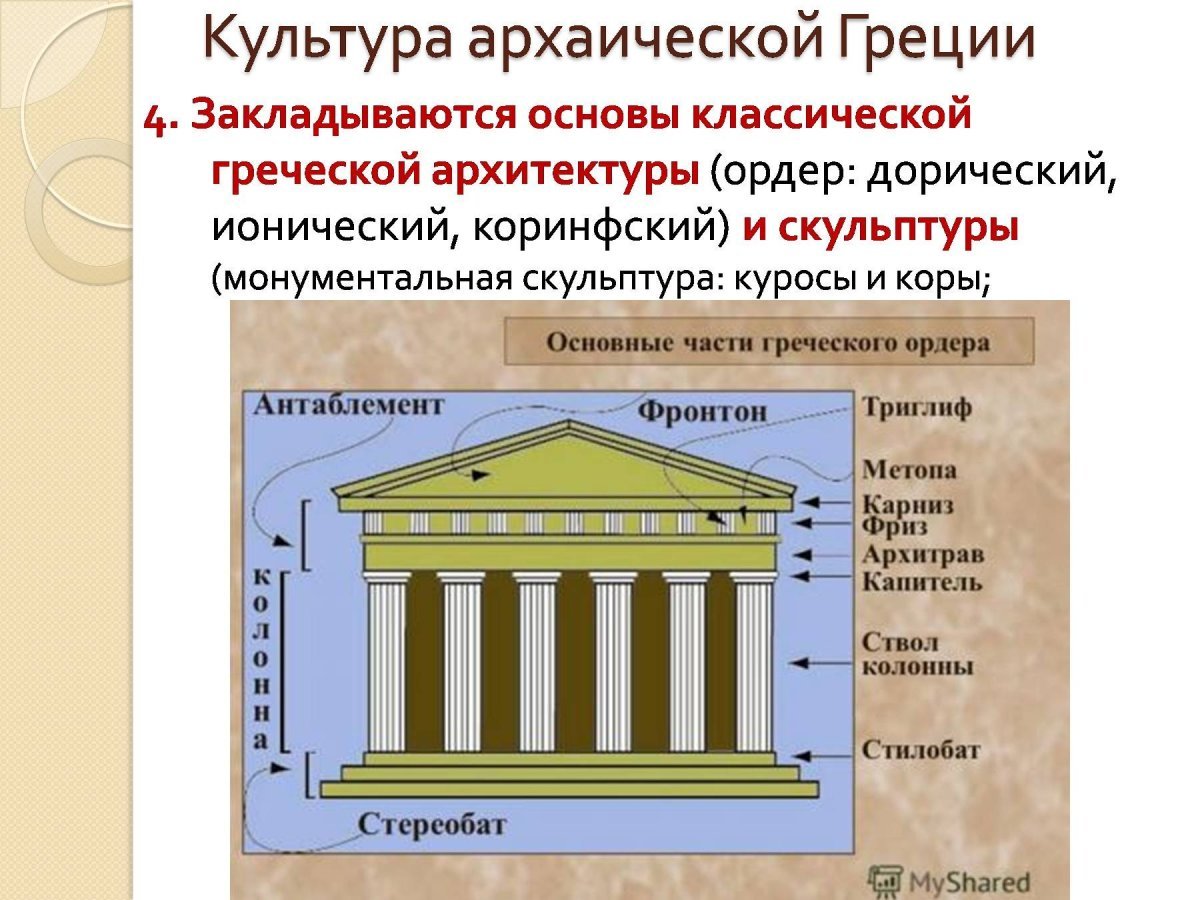 Культура архаической Греции

4. Закладываются основы классической греческой архитектуры (ордер: дорический, ионический, коринфский) и скульптуры (монументальная скульптура: куросы и коры;

Основные части греческого ордера

Антаблемент

Фронтон

Триглиф

Метопа

Карниз

Фриз

Архитрав

Капитель

Ствол колонны

Стилобат

колонна

Стереобат

MyShared